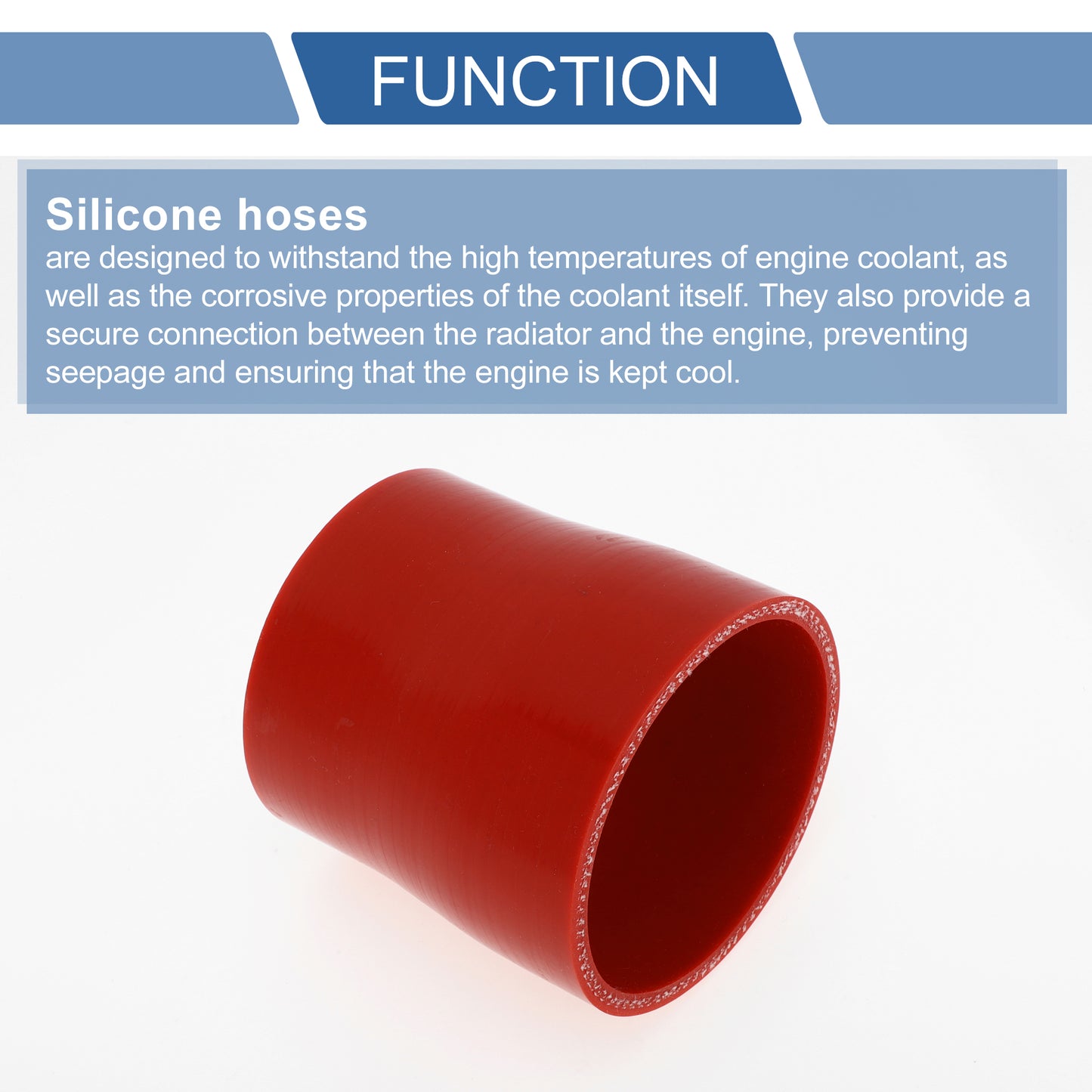 FUNCTION

Silicone hoses
are designed to withstand the high temperatures of engine coolant, as well as the corrosive properties of the coolant itself. They also provide a secure connection between the radiator and the engine, preventing seepage and ensuring that the engine is kept cool.